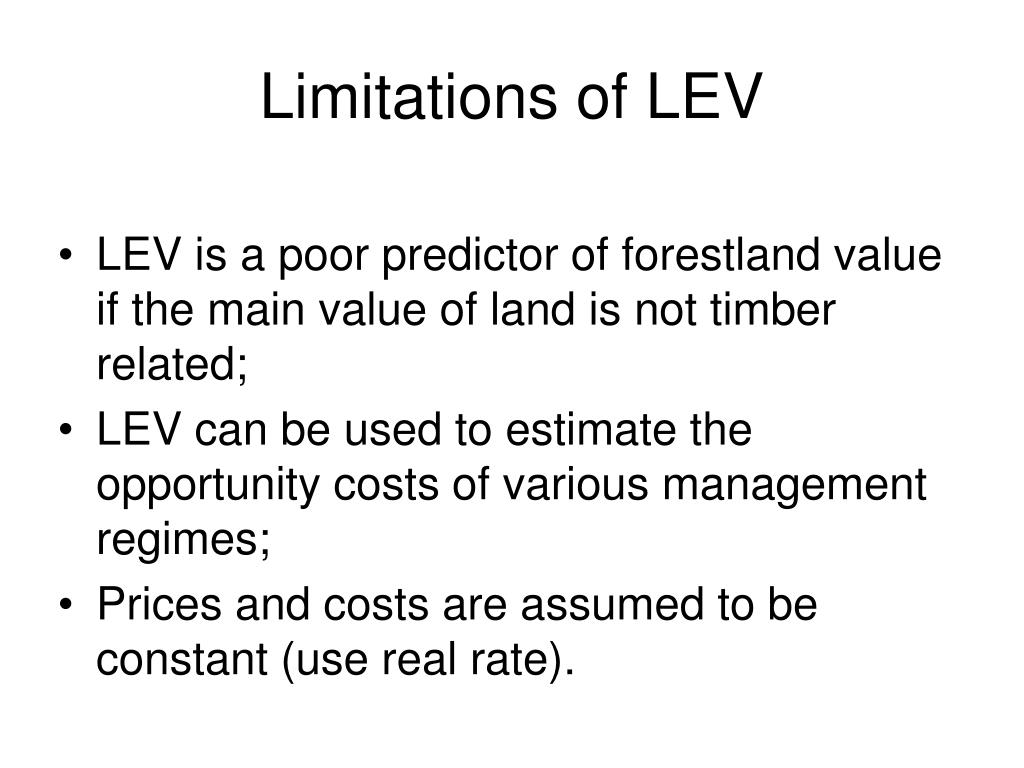 Limitations of LEV

• LEV is a poor predictor of forestland value if the main value of land is not timber related;
• LEV can be used to estimate the opportunity costs of various management regimes;
• Prices and costs are assumed to be constant (use real rate).